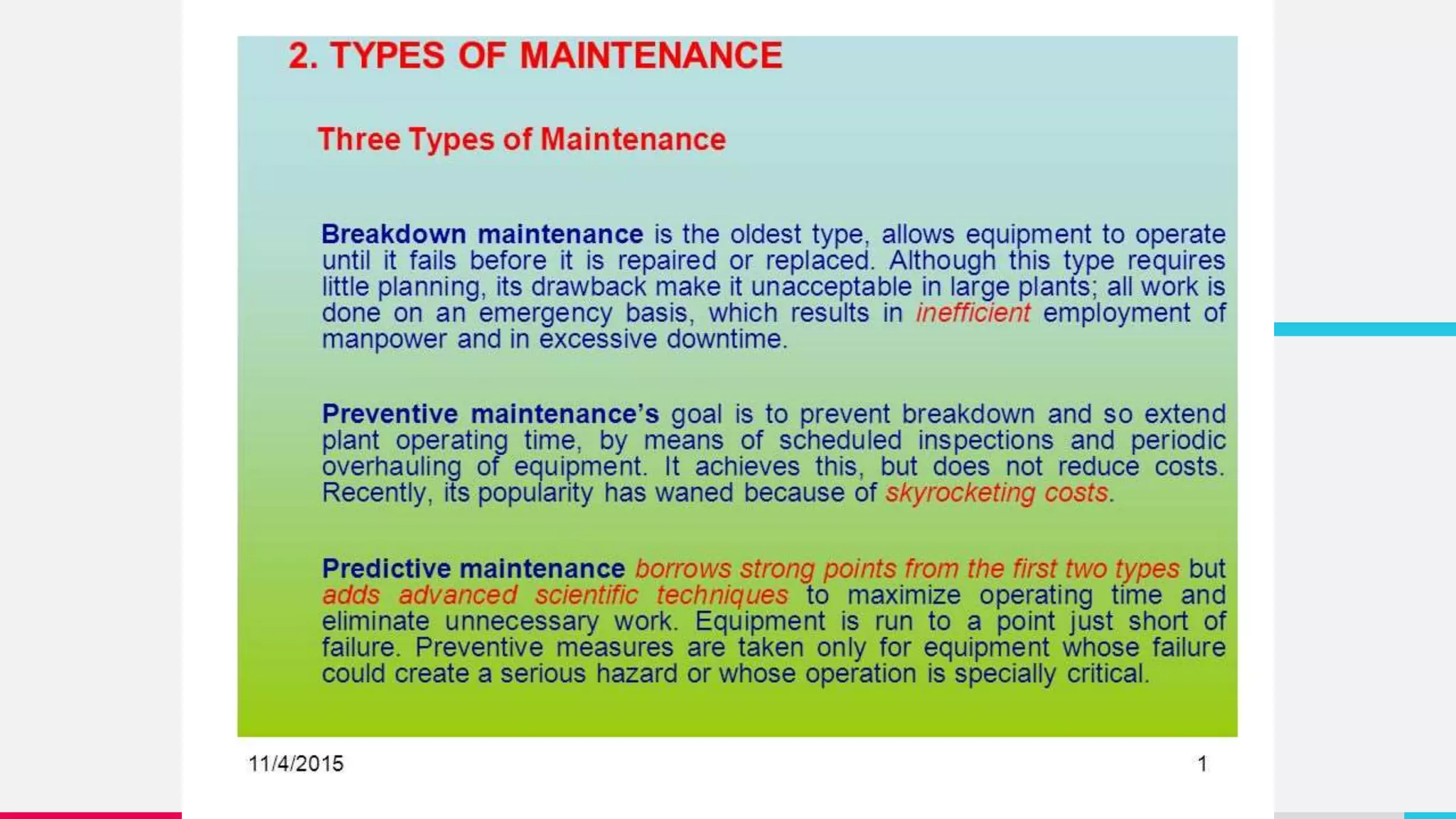 2. TYPES OF MAINTENANCE

Three Types of Maintenance

Breakdown maintenance is the oldest type, allows equipment to operate until it fails before it is repaired or replaced. Although this type requires little planning, its drawback make it unacceptable in large plants; all work is done on an emergency basis, which results in inefficient employment of manpower and in excessive downtime.

Preventive maintenance's goal is to prevent breakdown and so extend plant operating time, by means of scheduled inspections and periodic overhauling of equipment. It achieves this, but does not reduce costs. Recently, its popularity has waned because of skyrocketing costs.

Predictive maintenance borrows strong points from the first two types but adds advanced scientific techniques to maximize operating time and eliminate unnecessary work. Equipment is run to a point just short of failure. Preventive measures are taken only for equipment whose failure could create a serious hazard or whose operation is specially critical.

11/4/2015

1